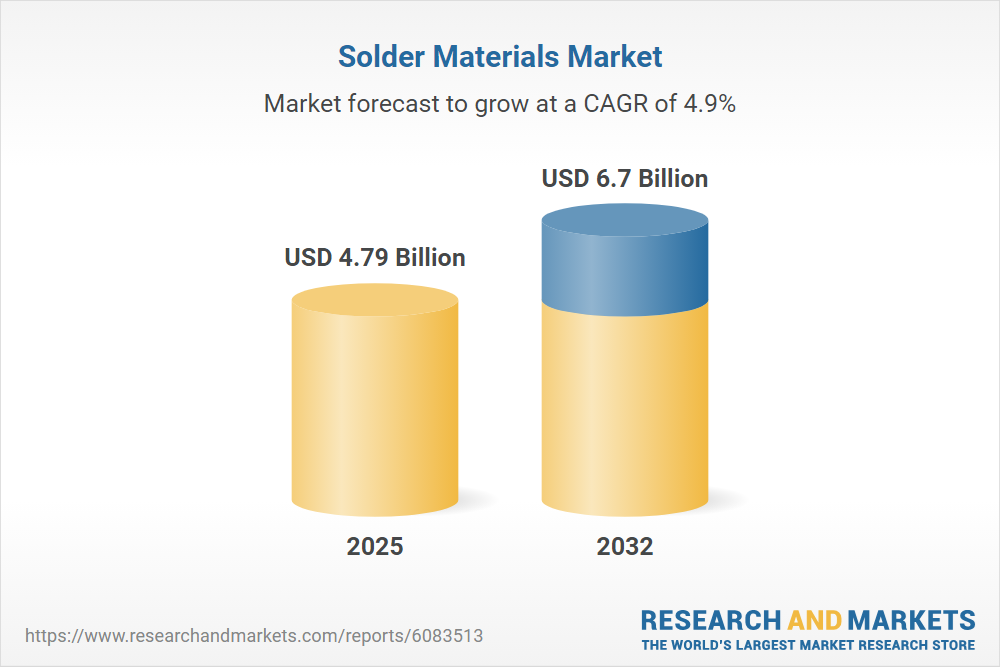 Solder Materials Market

Market forecast to grow at a CAGR of 4.9%

USD 4.79 Billion

USD 6.7 Billion

2025

2032

https://www.researchandmarkets.com/reports/6083513

RESEARCH AND MARKETS
THE WORLD'S LARGEST MARKET RESEARCH STORE